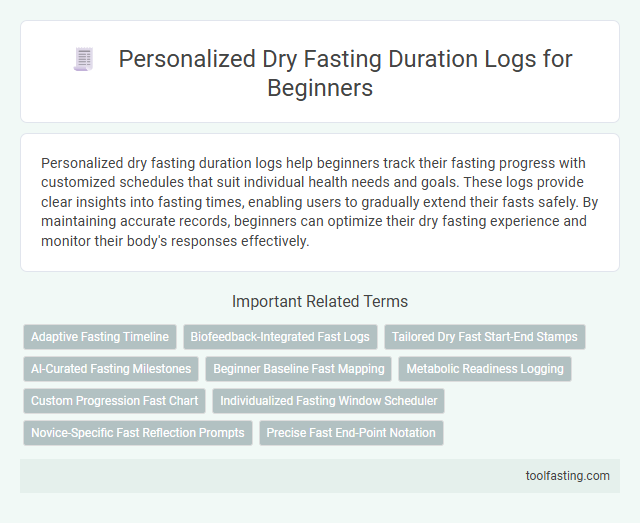 Personalized Dry Fasting Duration Logs for Beginners

Personalized dry fasting duration logs help beginners track their fasting progress with customized schedules that suit individual health needs and goals. These logs provide clear insights into fasting times, enabling users to gradually extend their fasts safely. By maintaining accurate records, beginners can optimize their dry fasting experience and monitor their body's responses effectively.

Important Related Terms

Adaptive Fasting Timeline

Biofeedback-Integrated Fast Logs

Tailored Dry Fast Start-End Stamps

AI-Curated Fasting Milestones

Beginner Baseline Fast Mapping

Metabolic Readiness Logging

Custom Progression Fast Chart

Individualized Fasting Window Scheduler

Novice-Specific Fast Reflection Prompts

Precise Fast End-Point Notation

toolfasting.com